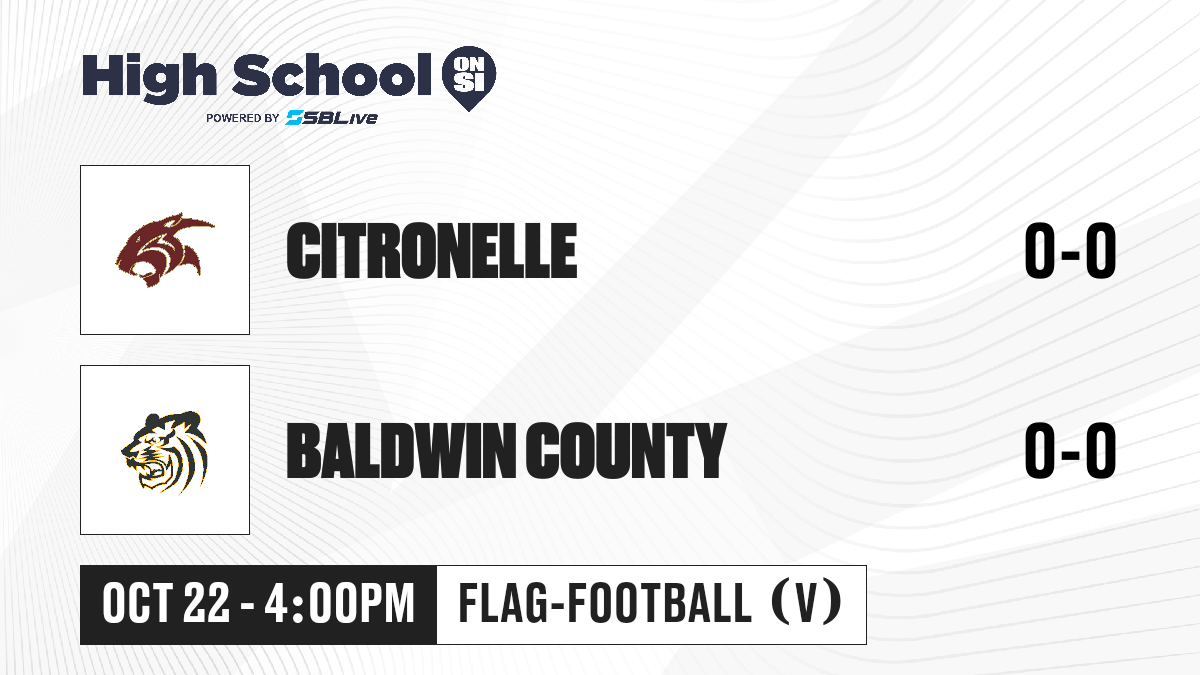 High School ON SI
POWERED BY SBLive

CITRONELLE 0-0

BALDWIN COUNTY 0-0

OCT 22 - 4:00PM FLAG-FOOTBALL (V)